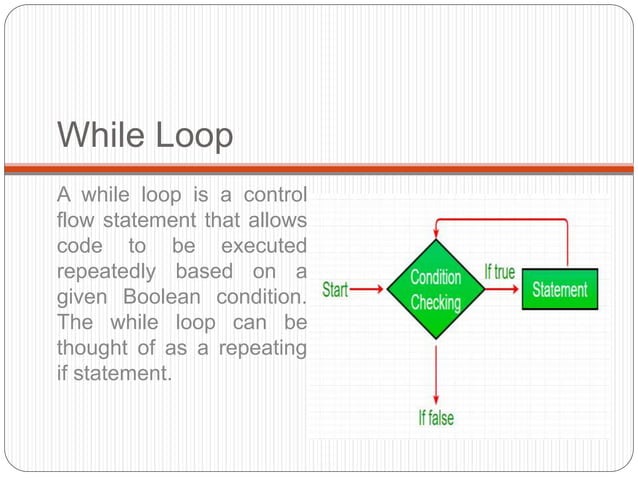 While Loop

A while loop is a control flow statement that allows code to be executed repeatedly based on a given Boolean condition. The while loop can be thought of as a repeating if statement.

Start

Condition Checking

If true

Statement

If false